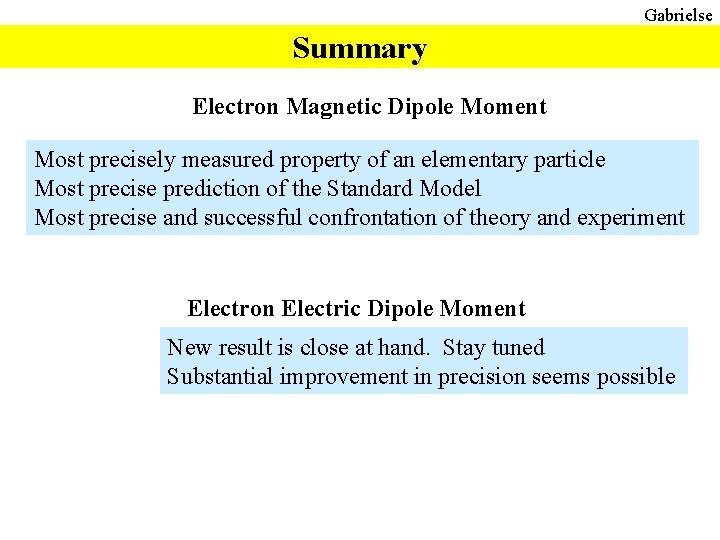 Gabrielse

Summary

Electron Magnetic Dipole Moment

Most precisely measured property of an elementary particle
Most precise prediction of the Standard Model
Most precise and successful confrontation of theory and experiment

Electron Electric Dipole Moment

New result is close at hand. Stay tuned
Substantial improvement in precision seems possible